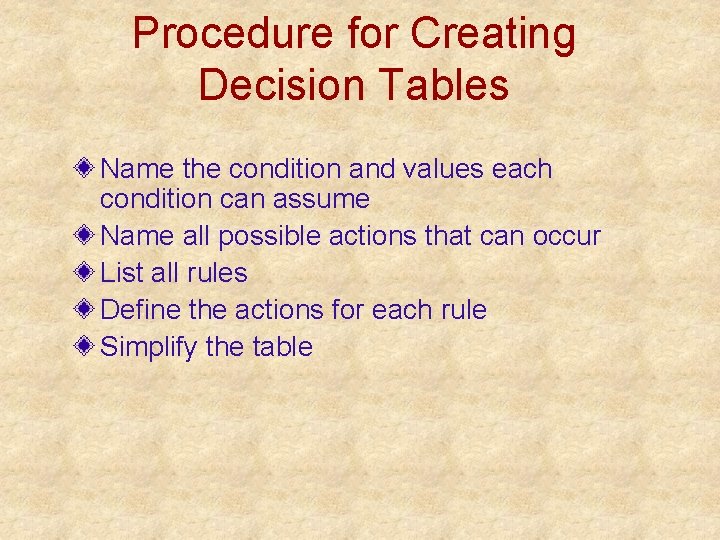 Procedure for Creating Decision Tables

Name the condition and values each condition can assume

Name all possible actions that can occur

List all rules

Define the actions for each rule

Simplify the table